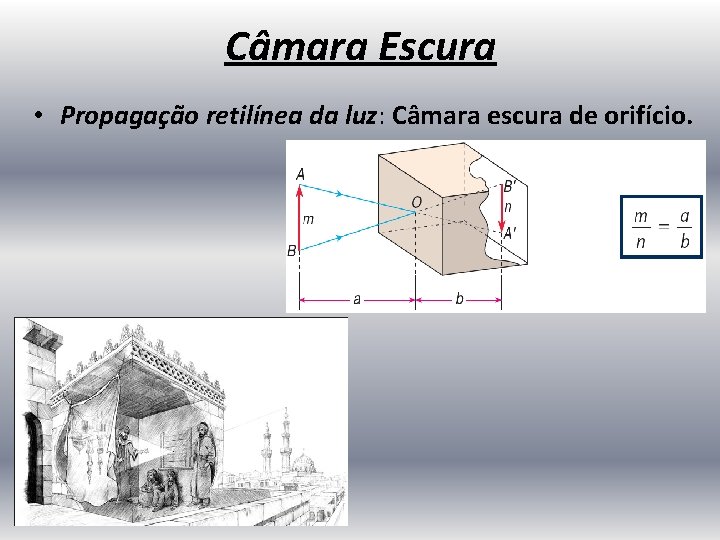 Câmara Escura

• Propagação retilínea da luz: Câmara escura de orifício.

A
m
B
O
B'
n
A'
a
b

$\frac{m}{n} = \frac{a}{b}$